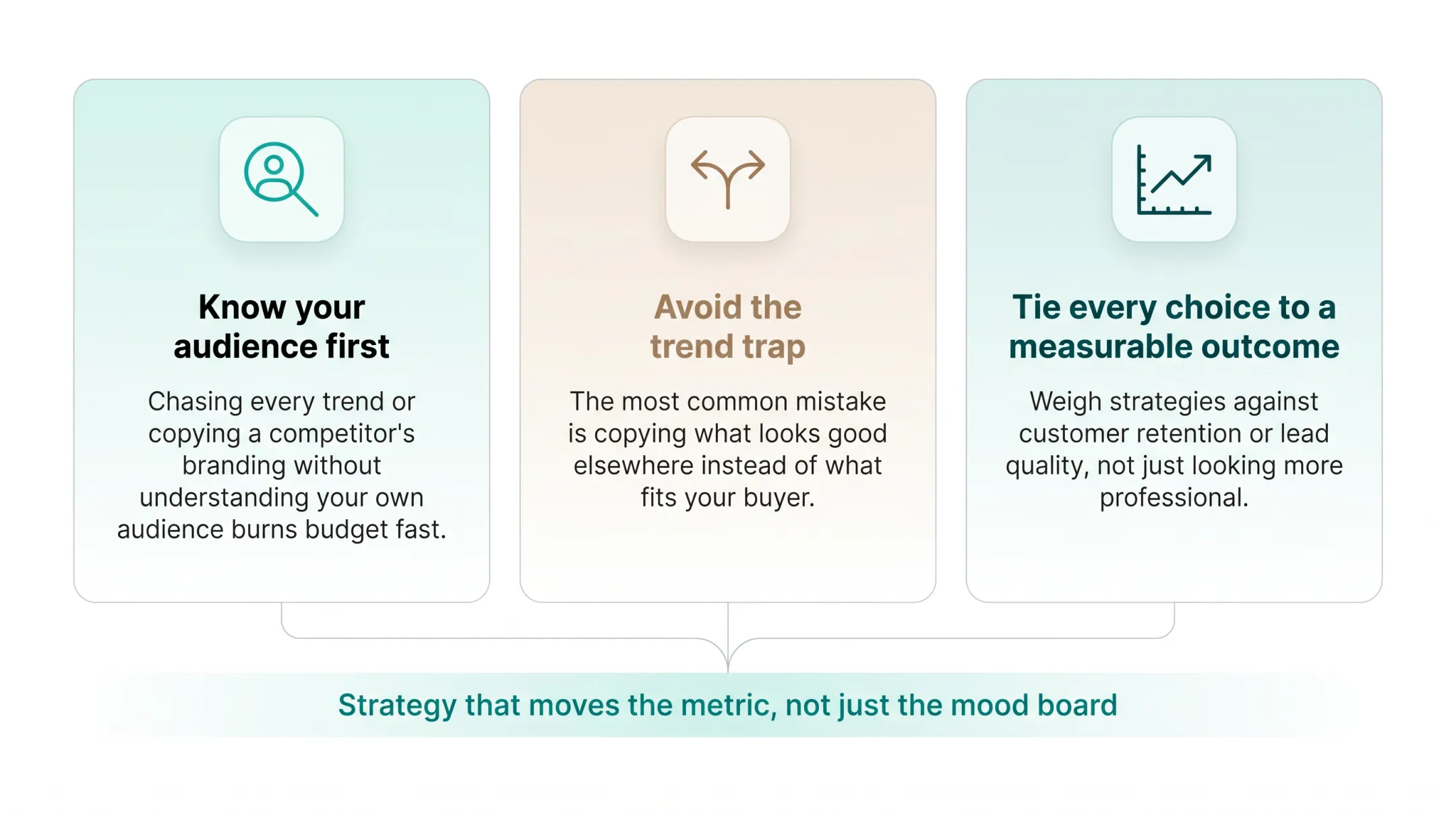 Know your audience first

Chasing every trend or copying a competitor's branding without understanding your own audience burns budget fast.

Avoid the trend trap

The most common mistake is copying what looks good elsewhere instead of what fits your buyer.

Tie every choice to a measurable outcome

Weigh strategies against customer retention or lead quality, not just looking more professional.

Strategy that moves the metric, not just the mood board